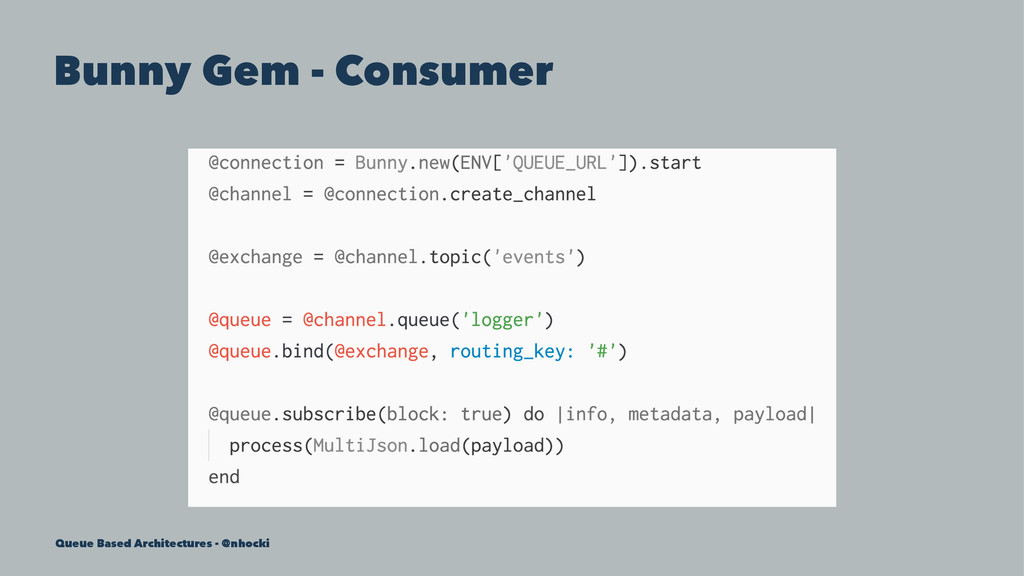 Bunny Gem - Consumer

@connection = Bunny.new(ENV['QUEUE_URL']).start
@channel = @connection.create_channel

@exchange = @channel.topic('events')

@queue = @channel.queue('logger')
@queue.bind(@exchange, routing_key: '#')

@queue.subscribe(block: true) do |info, metadata, payload|
  process(MultiJson.load(payload))
end

Queue Based Architectures - @nhocki